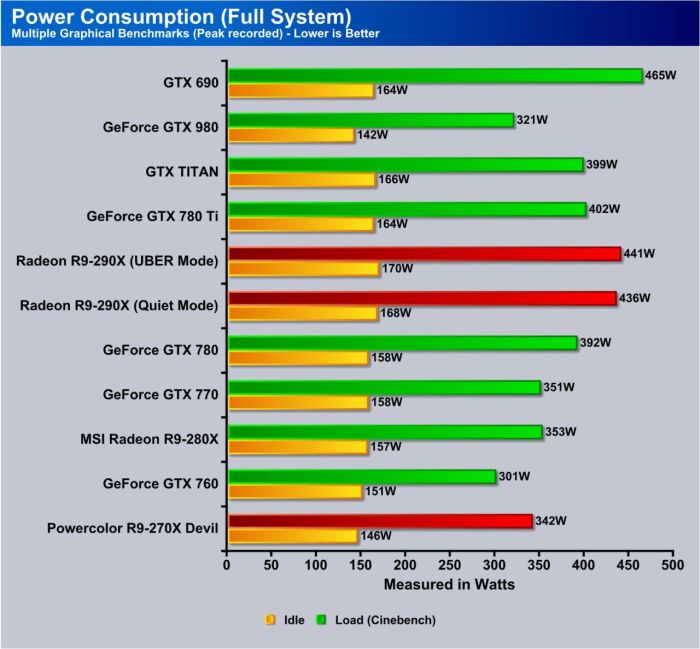 Power Consumption (Full System)
Multiple Graphical Benchmarks (Peak recorded) - Lower is Better

GTX 690
465W
164W

GeForce GTX 980
321W
142W

GTX TITAN
399W
166W

GeForce GTX 780 Ti
402W
164W

Radeon R9-290X (UBER Mode)
441W
170W

Radeon R9-290X (Quiet Mode)
436W
168W

GeForce GTX 780
392W
158W

GeForce GTX 770
351W
158W

MSI Radeon R9-280X
353W
157W

GeForce GTX 760
301W
151W

Powercolor R9-270X Devil
342W
146W

0 50 100 150 200 250 300 350 400 450 500
Measured in Watts

Idle Load (Cinebench)